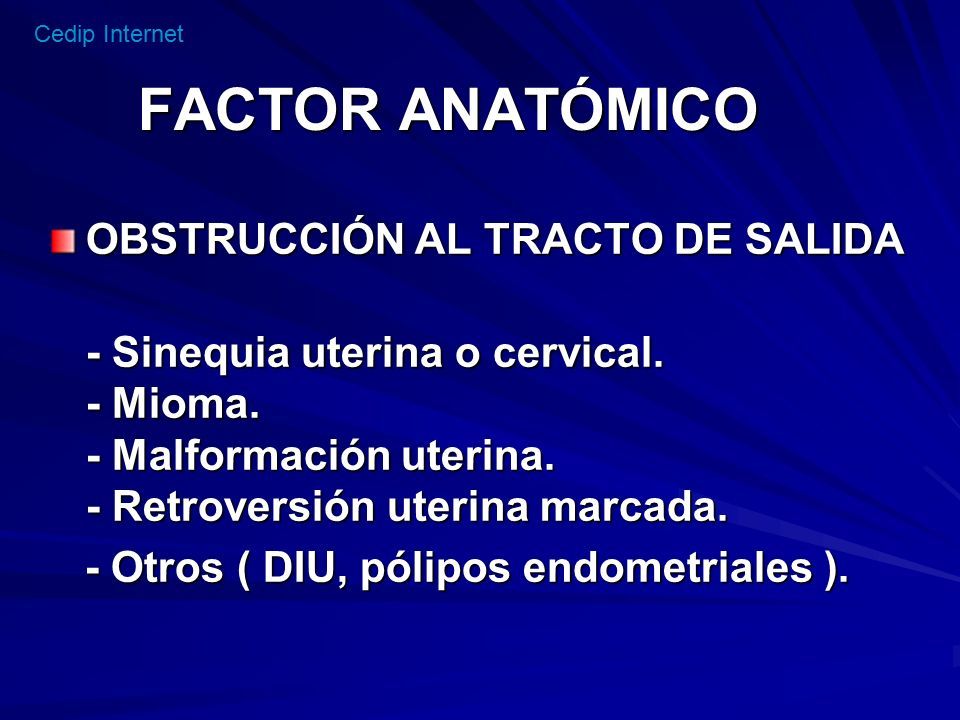 Cedip Internet

FACTOR ANATÓMICO

OBSTRUCCIÓN AL TRACTO DE SALIDA

- Sinequia uterina o cervical.
- Mioma.
- Malformación uterina.
- Retroversión uterina marcada.
- Otros ( DIU, pólipos endometriales ).